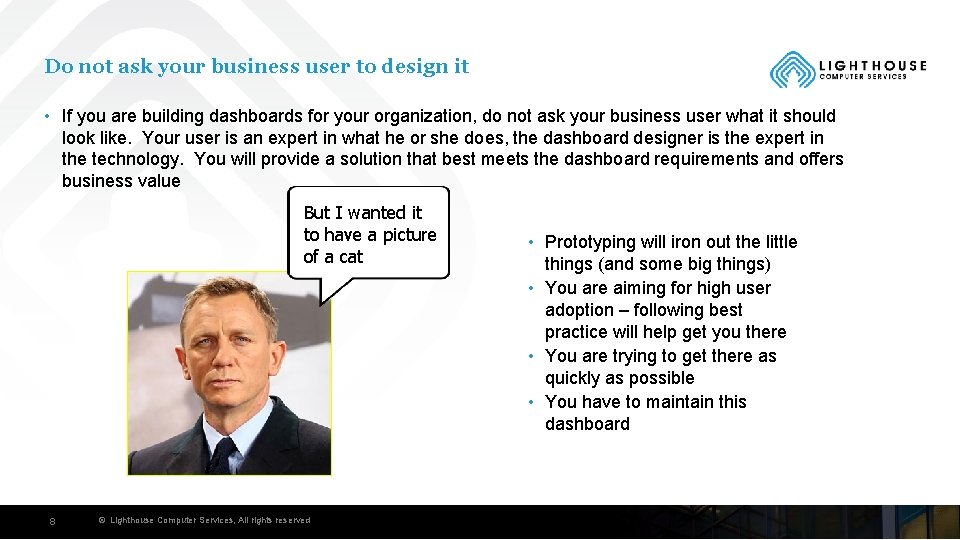 Do not ask your business user to design it

LIGHTHOUSE
COMPUTER SERVICES

• If you are building dashboards for your organization, do not ask your business user what it should look like. Your user is an expert in what he or she does, the dashboard designer is the expert in the technology. You will provide a solution that best meets the dashboard requirements and offers business value

But I wanted it to have a picture of a cat

• Prototyping will iron out the little things (and some big things)
• You are aiming for high user adoption – following best practice will help get you there
• You are trying to get there as quickly as possible
• You have to maintain this dashboard

8 © Lighthouse Computer Services, All rights reserved